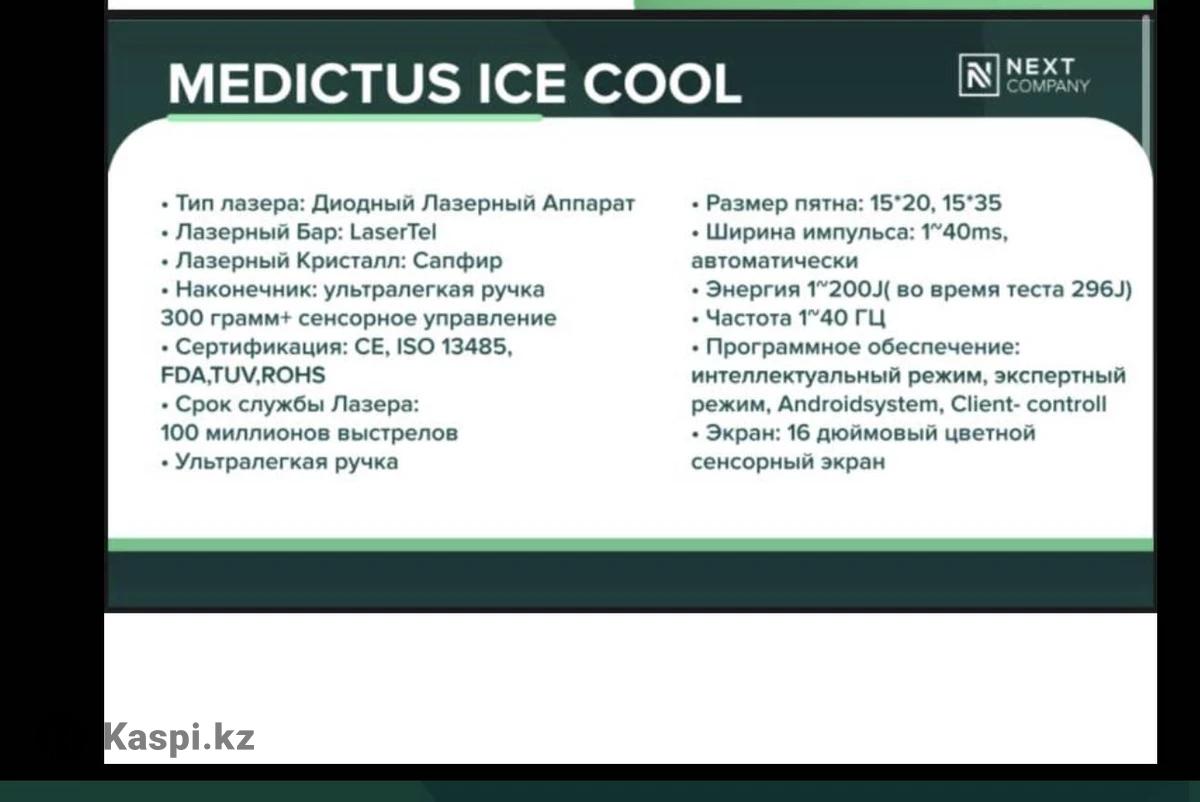 MEDICTUS ICE COOL

NEXT COMPANY

• Тип лазера: Диодный Лазерный Аппарат
• Лазерный Бар: LaserTel
• Лазерный Кристалл: Сапфир
• Наконечник: ультралегкая ручка 300 грамм+ сенсорное управление
• Сертификация: CE, ISO 13485, FDA,TUV,ROHS
• Срок службы Лазера: 100 миллионов выстрелов
• Ультралегкая ручка

• Размер пятна: 15*20, 15*35
• Ширина импульса: 1~40ms, автоматически
• Энергия 1~200J( во время теста 296J)
• Частота 1~40 ГЦ
• Программное обеспечение: интеллектуальный режим, экспертный режим, Androidsystem, Client- controll
• Экран: 16 дюймовый цветной сенсорный экран

Kaspi.kz